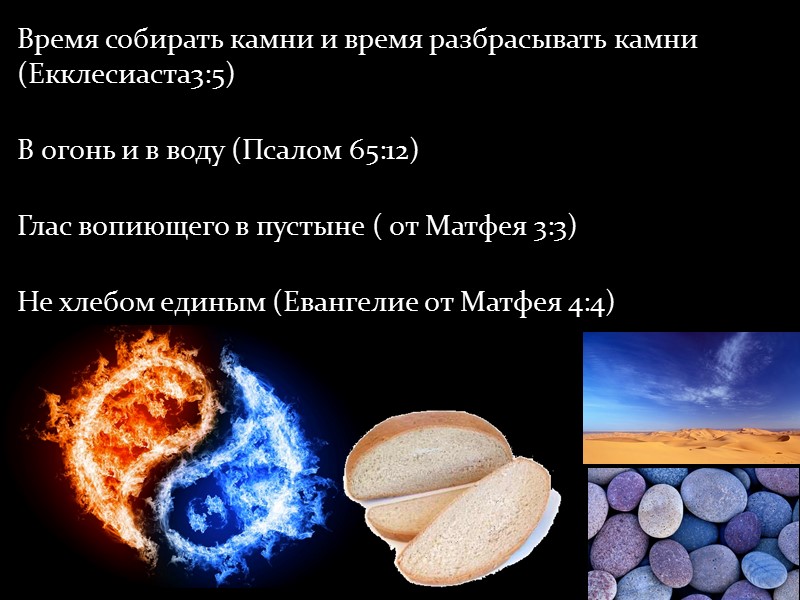 Время собирать камни и время разбрасывать камни (Екклесиаста3:5)

В огонь и в воду (Псалом 65:12)

Глас вопиющего в пустыне ( от Матфея 3:3)

Не хлебом единым (Евангелие от Матфея 4:4)